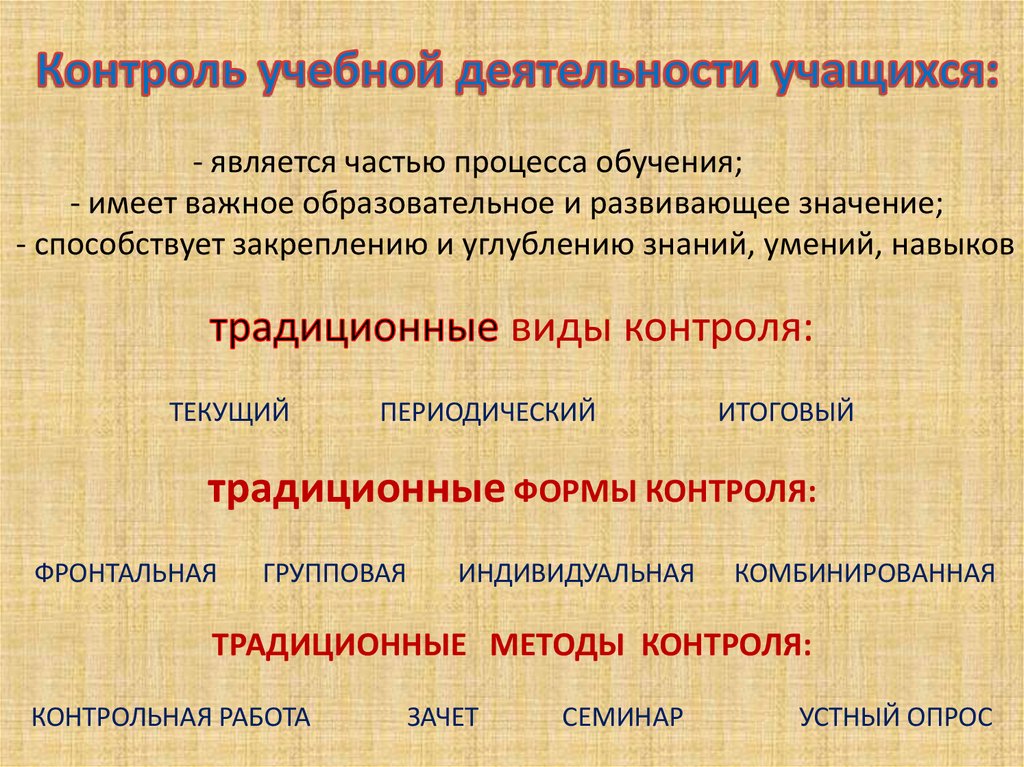 Контроль учебной деятельности учащихся:

- является частью процесса обучения;
- имеет важное образовательное и развивающее значение;
- способствует закреплению и углублению знаний, умений, навыков

традиционные виды контроля:

ТЕКУЩИЙ ПЕРИОДИЧЕСКИЙ ИТОГОВЫЙ

традиционные ФОРМЫ КОНТРОЛЯ:

ФРОНТАЛЬНАЯ ГРУППОВАЯ ИНДИВИДУАЛЬНАЯ КОМБИНИРОВАННАЯ

ТРАДИЦИОННЫЕ МЕТОДЫ КОНТРОЛЯ:

КОНТРОЛЬНАЯ РАБОТА ЗАЧЕТ СЕМИНАР УСТНЫЙ ОПРОС